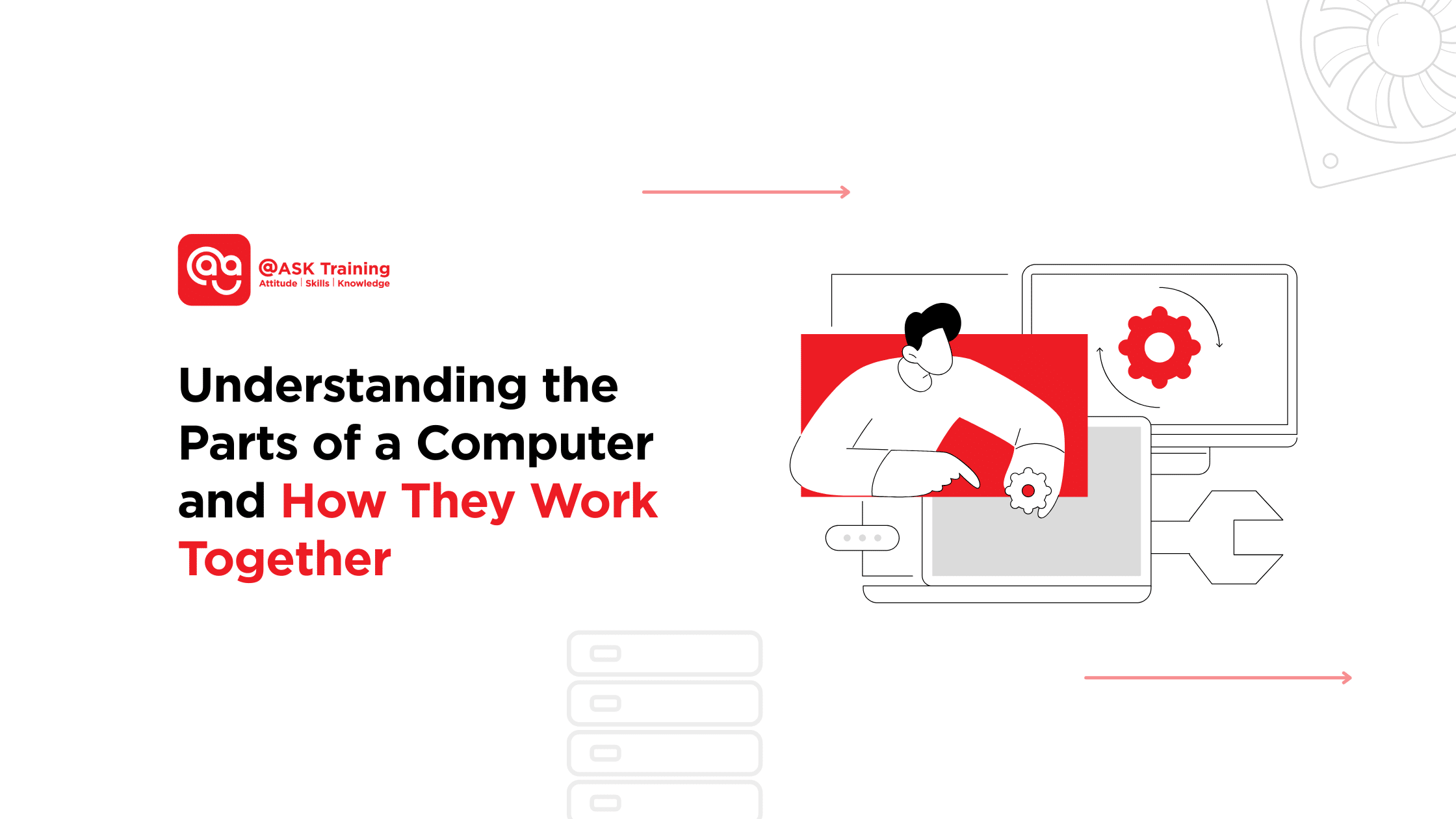 @ASK Training
Attitude | Skills | Knowledge

Understanding the Parts of a Computer and How They Work Together